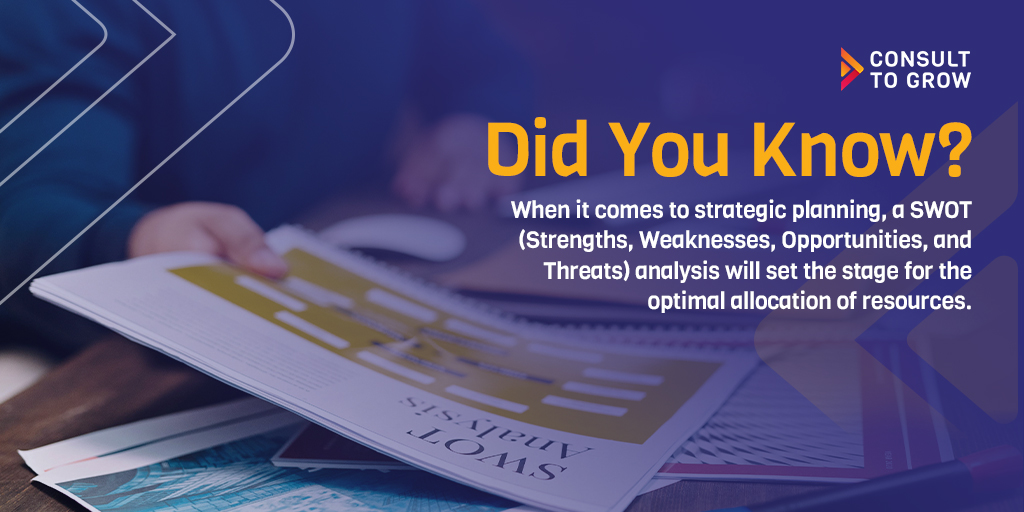 CONSULT TO GROW

Did You Know?

When it comes to strategic planning, a SWOT (Strengths, Weaknesses, Opportunities, and Threats) analysis will set the stage for the optimal allocation of resources.

SWOT Analysis